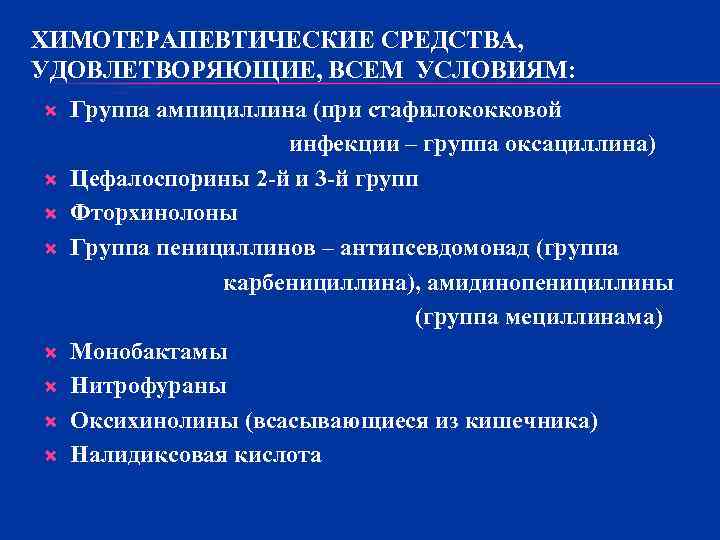 ХИМОТЕРАПЕВТИЧЕСКИЕ СРЕДСТВА, УДОВЛЕТВОРЯЮЩИЕ, ВСЕМ УСЛОВИЯМ:

Группа ампициллина (при стафилококковой инфекции – группа оксациллина)

Цефалоспорины 2-й и 3-й групп

Фторхинолоны

Группа пенициллинов – антипсевдомонад (группа карбенициллина), амидинопенициллины (группа мециллинама)

Монобактамы

Нитрофураны

Оксихинолины (всасывающиеся из кишечника)

Налидиксовая кислота